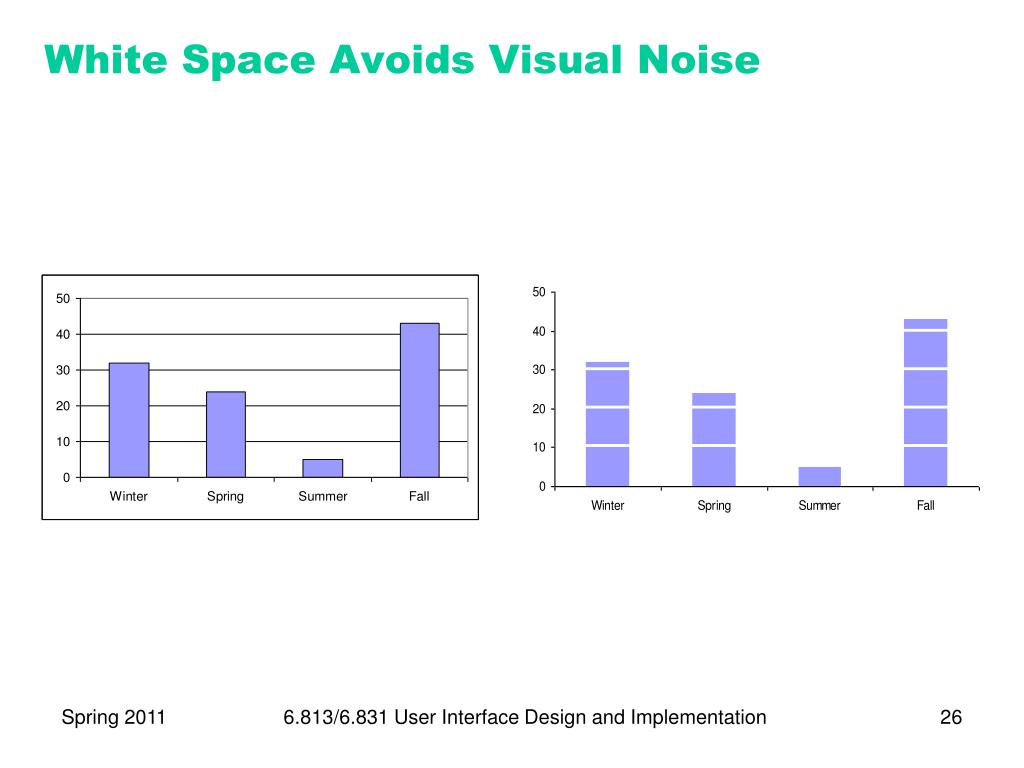 White Space Avoids Visual Noise

50
40
30
20
10
0
Winter
Spring
Summer
Fall

50
40
30
20
10
0
Winter
Spring
Summer
Fall

Spring 2011

6.813/6.831 User Interface Design and Implementation

26